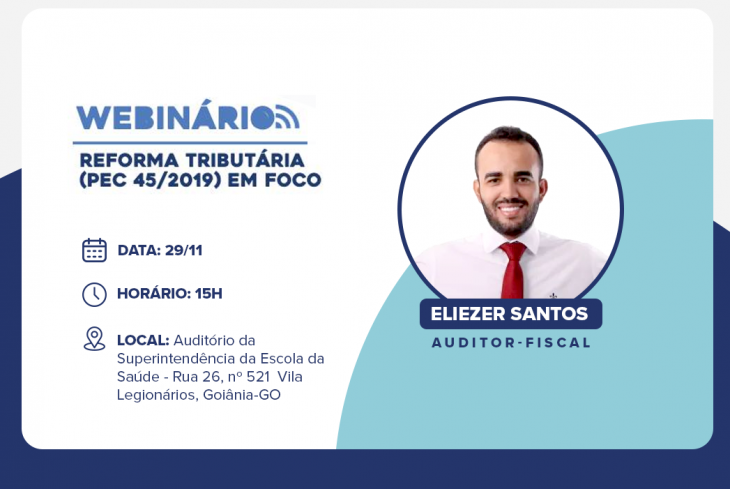 WEBINÁRIO

REFORMA TRIBUTÁRIA (PEC 45/2019) EM FOCO

DATA: 29/11

HORÁRIO: 15H

LOCAL: Auditório da Superintendência da Escola da Saúde - Rua 26, nº 521 Vila Legionários, Goiânia-GO

ELIEZER SANTOS

AUDITOR-FISCAL